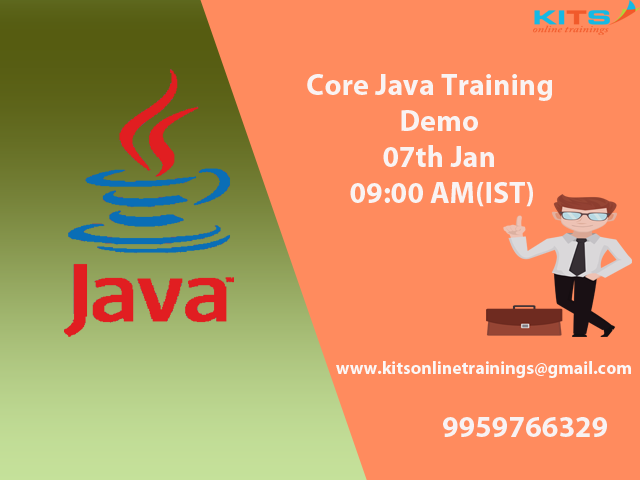 KITS
online trainings

Java

Core Java Training
Demo
07th Jan
09:00 AM(IST)

www.kitsonlinetrainings@gmail.com

9959766329